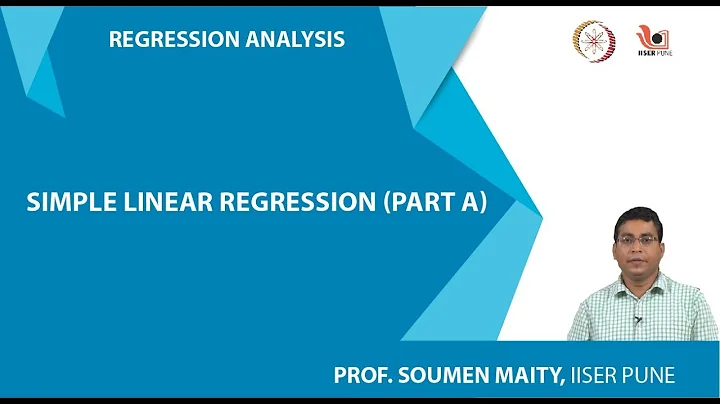 REGRESSION ANALYSIS

IISER PUNE

SIMPLE LINEAR REGRESSION (PART A)

PROF. SOUMEN MAITY, IISER PUNE